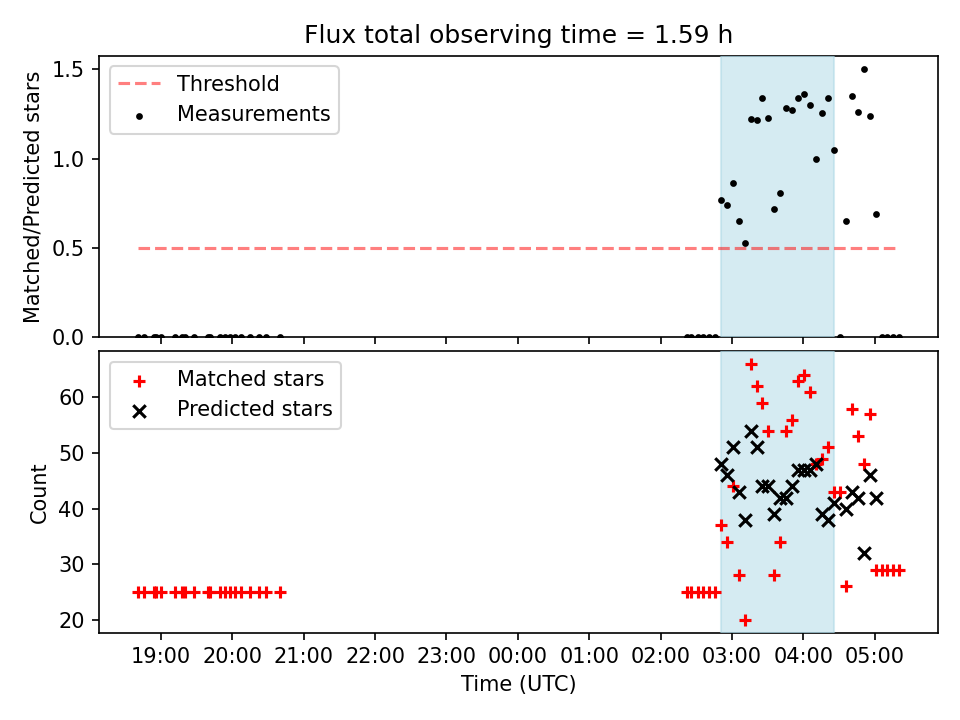 Flux total observing time = 1.59 h

Threshold
Measurements

Matched/Predicted stars

1.5
1.0
0.5
0.0

Matched stars
Predicted stars

Count

60
50
40
30
20

19:00 20:00 21:00 22:00 23:00 00:00 01:00 02:00 03:00 04:00 05:00

Time (UTC)